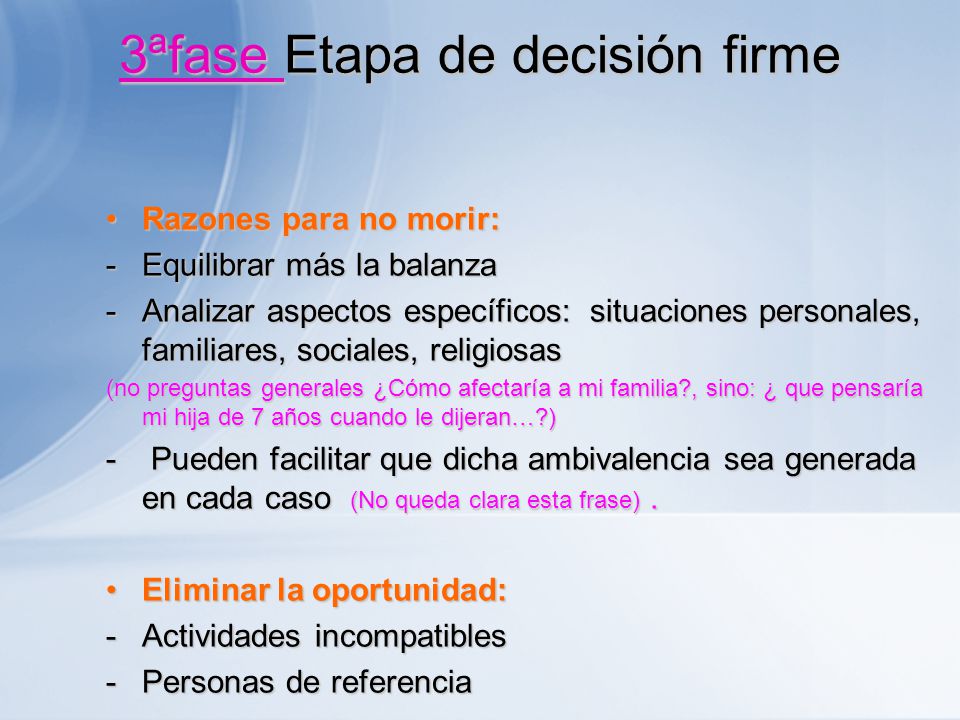 3ªfase Etapa de decisión firme

• Razones para no morir:
- Equilibrar más la balanza
- Analizar aspectos específicos: situaciones personales, familiares, sociales, religiosas
(no preguntas generales ¿Cómo afectaría a mi familia?, sino: ¿ que pensaría mi hija de 7 años cuando le dijeran…?)
- Pueden facilitar que dicha ambivalencia sea generada en cada caso (No queda clara esta frase) .

• Eliminar la oportunidad:
- Actividades incompatibles
- Personas de referencia